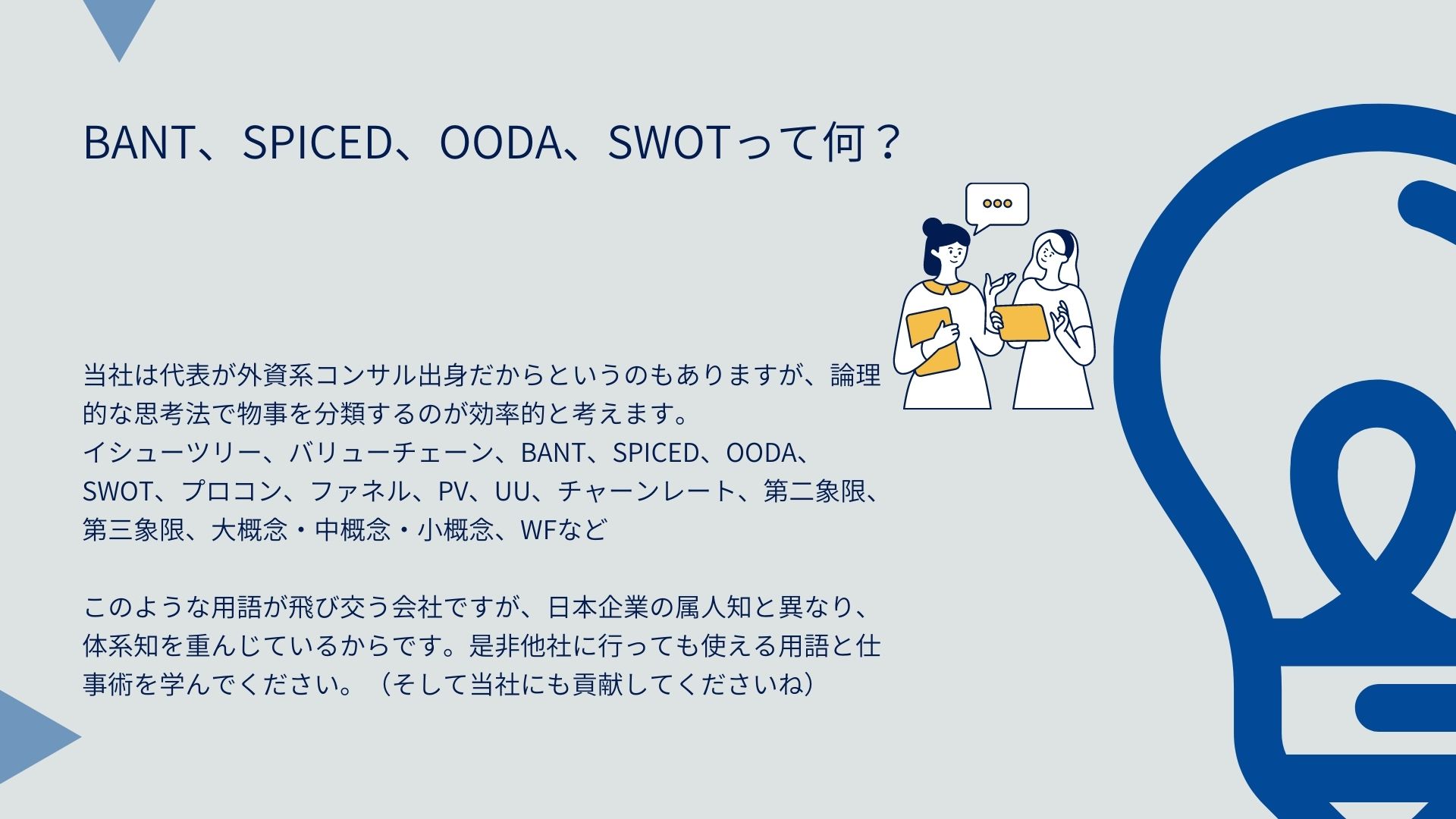 BANT、SPICED、OODA、SWOTって何？

当社は代表が外資系コンサル出身だからというのもありますが、論理的な思考法で物事を分類するのが効率的と考えます。
イシューツリー、バリューチェーン、BANT、SPICED、OODA、SWOT、プロコン、ファネル、PV、UU、チャーンレート、第二象限、第三象限、大概念・中概念・小概念、WFなど

このような用語が飛び交う会社ですが、日本企業の属人知と異なり、体系知を重んじているからです。是非他社に行っても使える用語と仕事術を学んでください。（そして当社にも貢献してくださいね）